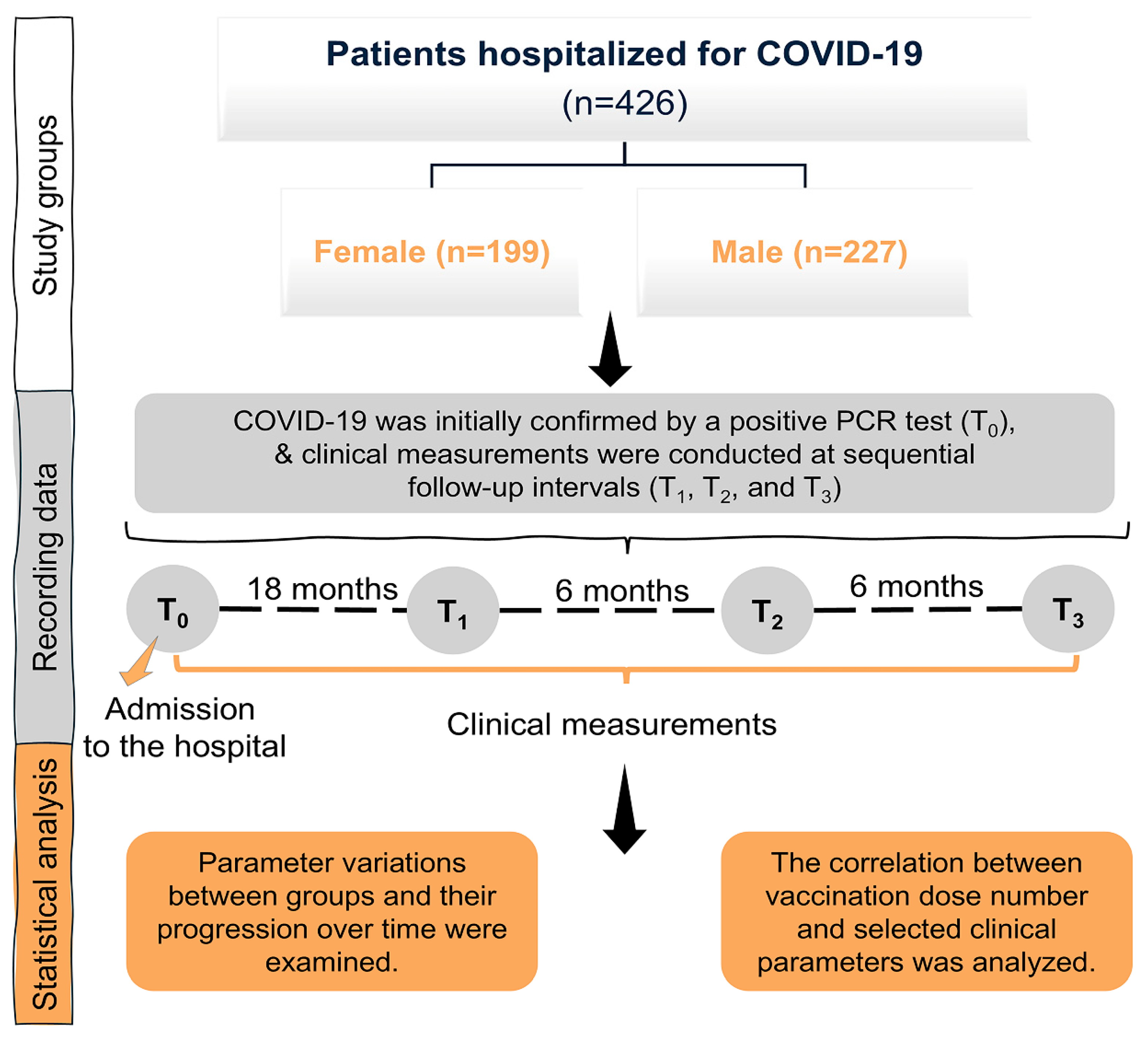 Study groups

Patients hospitalized for COVID-19
(n=426)

Female (n=199)

Male (n=227)

Recording data

COVID-19 was initially confirmed by a positive PCR test ($T_0$), & clinical measurements were conducted at sequential follow-up intervals ($T_1$, $T_2$, and $T_3$)

$T_0$ 18 months $T_1$ 6 months $T_2$ 6 months $T_3$

Admission to the hospital

Clinical measurements

Statistical analysis

Parameter variations between groups and their progression over time were examined.

The correlation between vaccination dose number and selected clinical parameters was analyzed.